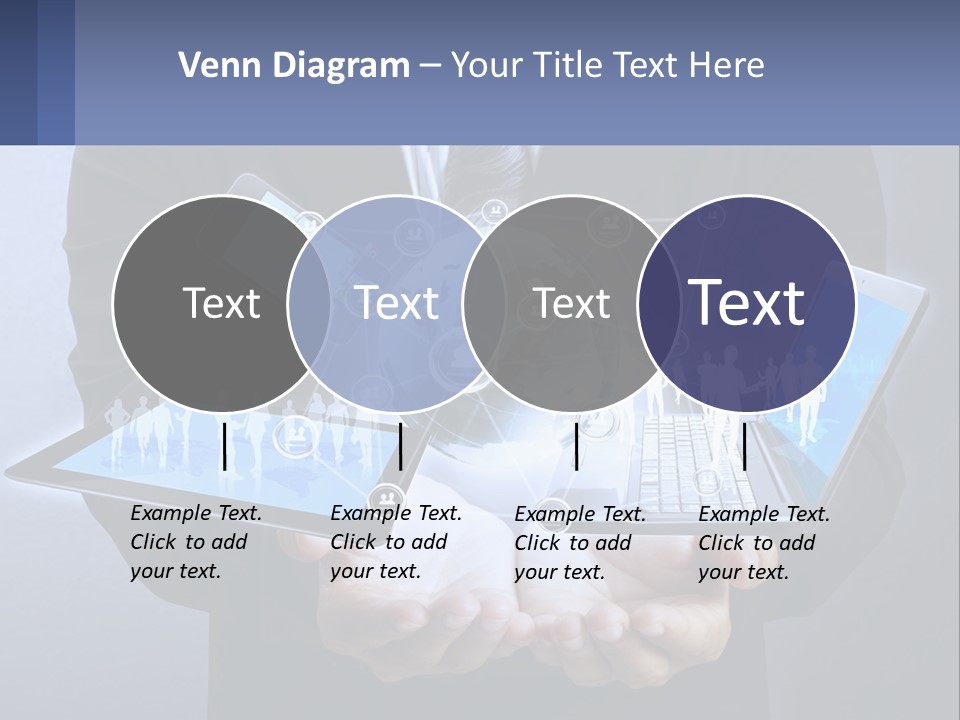 Venn Diagram – Your Title Text Here

Text

Text

Text

Text

Example Text. Click to add your text.

Example Text. Click to add your text.

Example Text. Click to add your text.

Example Text. Click to add your text.